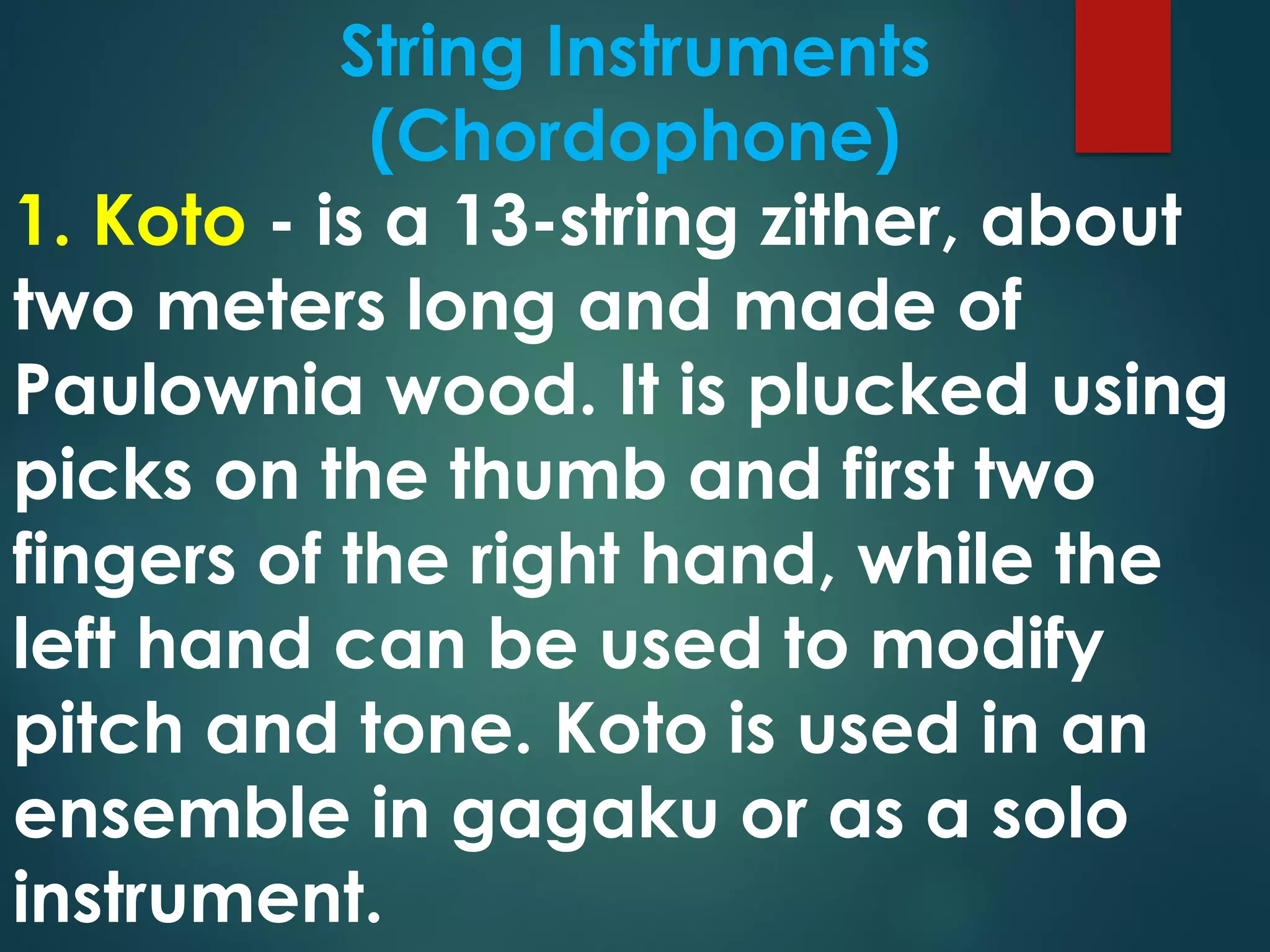 String Instruments
(Chordophone)

1. Koto - is a 13-string zither, about two meters long and made of Paulownia wood. It is plucked using picks on the thumb and first two fingers of the right hand, while the left hand can be used to modify pitch and tone. Koto is used in an ensemble in gagaku or as a solo instrument.